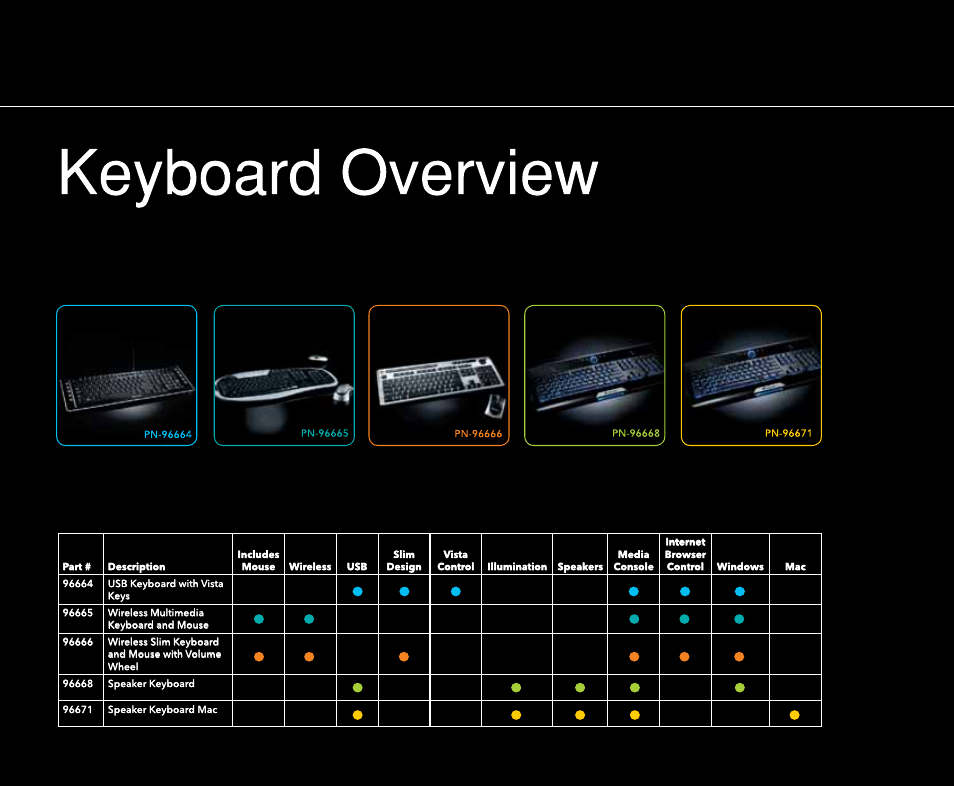 Keyboard Overview

PN-96664

PN-96665

PN-96666

PN-96668

PN-96671

| Part # | Description | Includes Mouse | Wireless | USB | Slim Design | Vista Control | Illumination | Speakers | Media Console | Internet Browser Control | Windows | Mac |
|---|---|---|---|---|---|---|---|---|---|---|---|---|
| 96664 | USB Keyboard with Vista Keys | | | ● | ● | ● | | | ● | ● | ● | |
| 96665 | Wireless Multimedia Keyboard and Mouse | ● | ● | | | | | | ● | ● | ● | |
| 96666 | Wireless Slim Keyboard and Mouse with Volume Wheel | ● | ● | | ● | | | | ● | ● | ● | |
| 96668 | Speaker Keyboard | | | ● | | | ● | ● | ● | | ● | |
| 96671 | Speaker Keyboard Mac | | | ● | | | ● | ● | ● | | | ● |